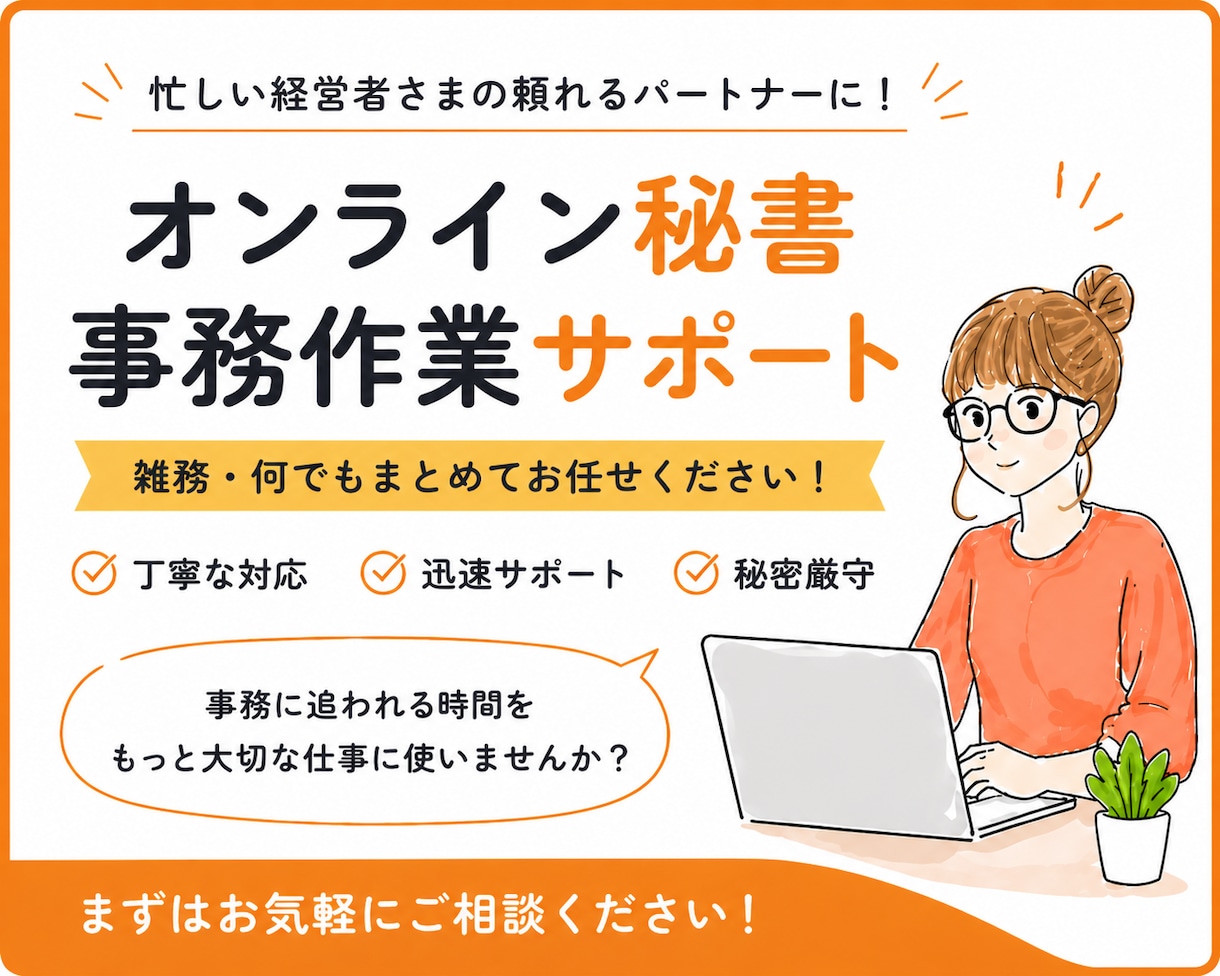 忙しい経営者さまの頼れるパートナーに！

オンライン秘書
事務作業サポート

雑務・何でもまとめてお任せください！

丁寧な対応　迅速サポート　秘密厳守

事務に追われる時間を
もっと大切な仕事に使いませんか？

まずはお気軽にご相談ください！